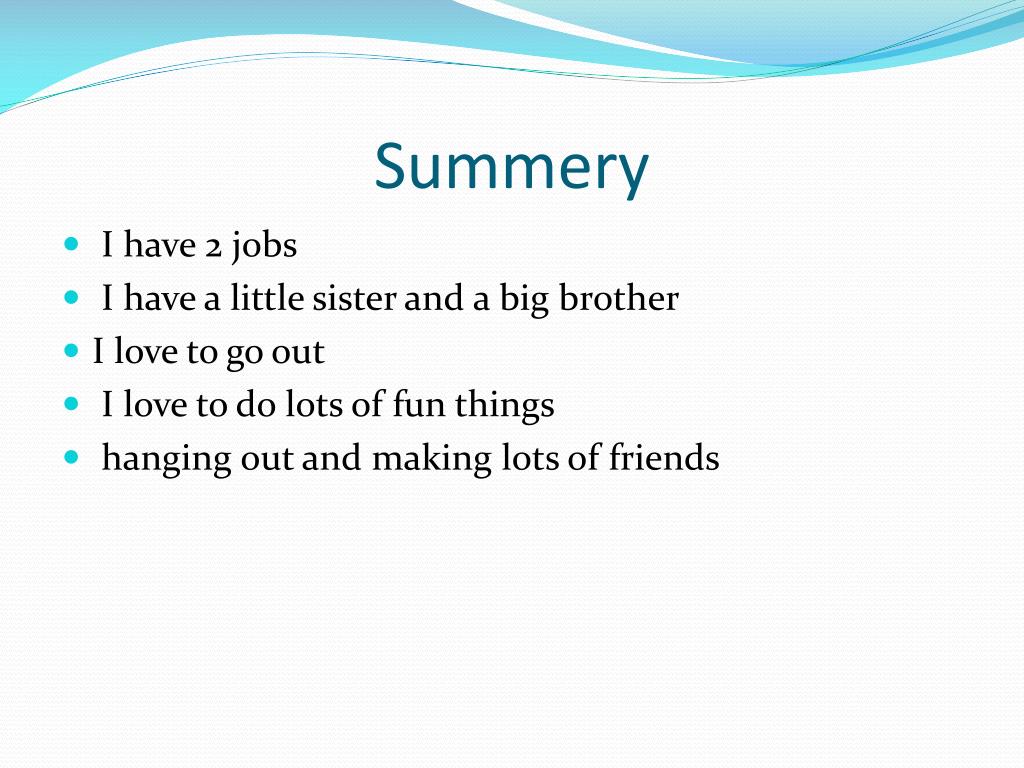 Summery

- I have 2 jobs
- I have a little sister and a big brother
- I love to go out
- I love to do lots of fun things
- hanging out and making lots of friends